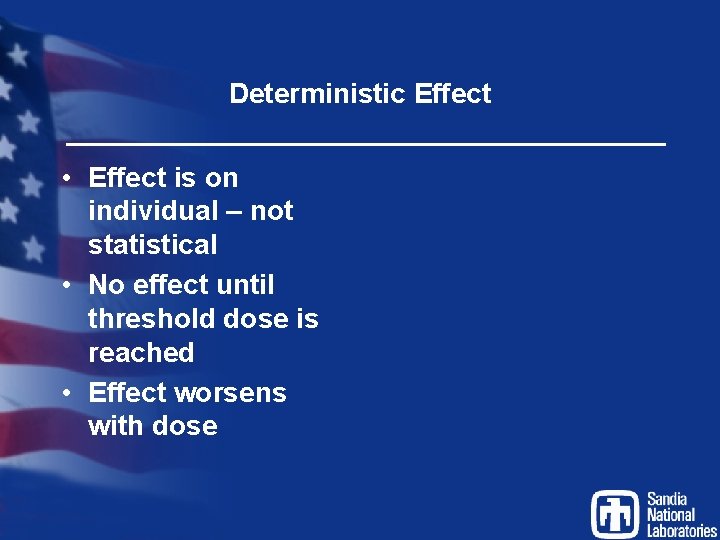 Deterministic Effect

• Effect is on individual – not statistical
• No effect until threshold dose is reached
• Effect worsens with dose

Sandia National Laboratories